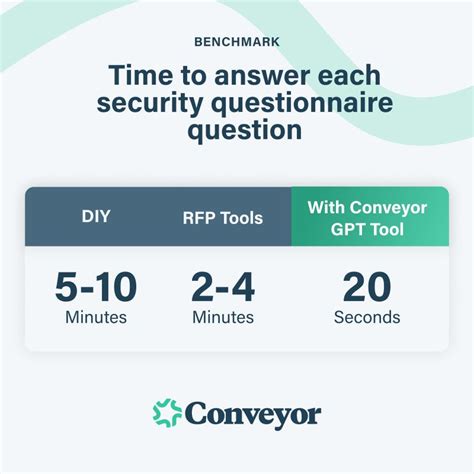 BENCHMARK

Time to answer each security questionnaire question

| DIY | RFP Tools | With Conveyor GPT Tool |
|---|---|---|
| 5-10 Minutes | 2-4 Minutes | 20 Seconds |

Conveyor